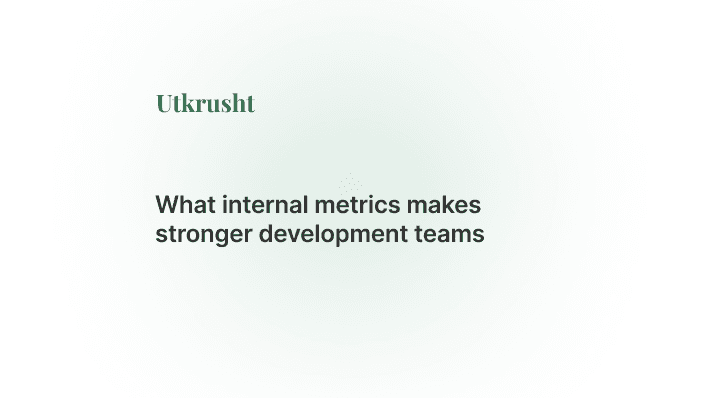 Utkrusht

What internal metrics makes stronger development teams